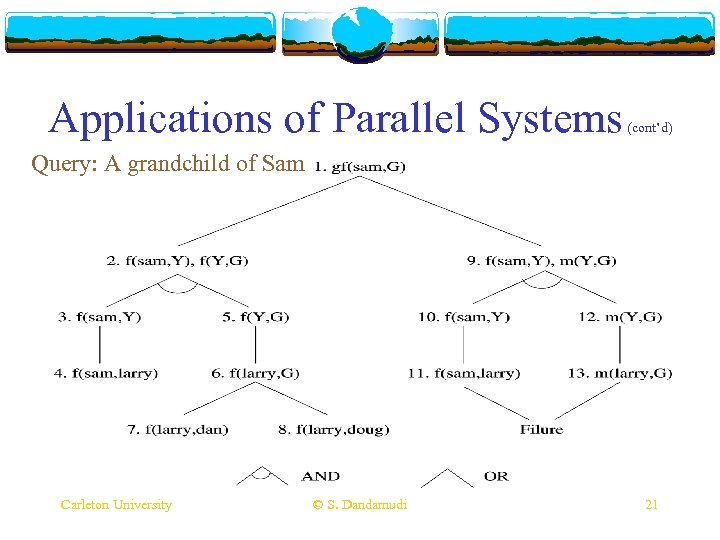 Applications of Parallel Systems (cont'd)

Query: A grandchild of Sam 1. gf(sam,G)

2. f(sam,Y), f(Y,G)

9. f(sam,Y), m(Y,G)

3. f(sam,Y)

5. f(Y,G)

10. f(sam,Y)

12. m(Y,G)

4. f(sam,larry)

6. f(larry,G)

11. f(sam,larry)

13. m(larry,G)

7. f(larry,dan)

8. f(larry,doug)

Filure

AND

OR

Carleton University © S. Dandamudi 21